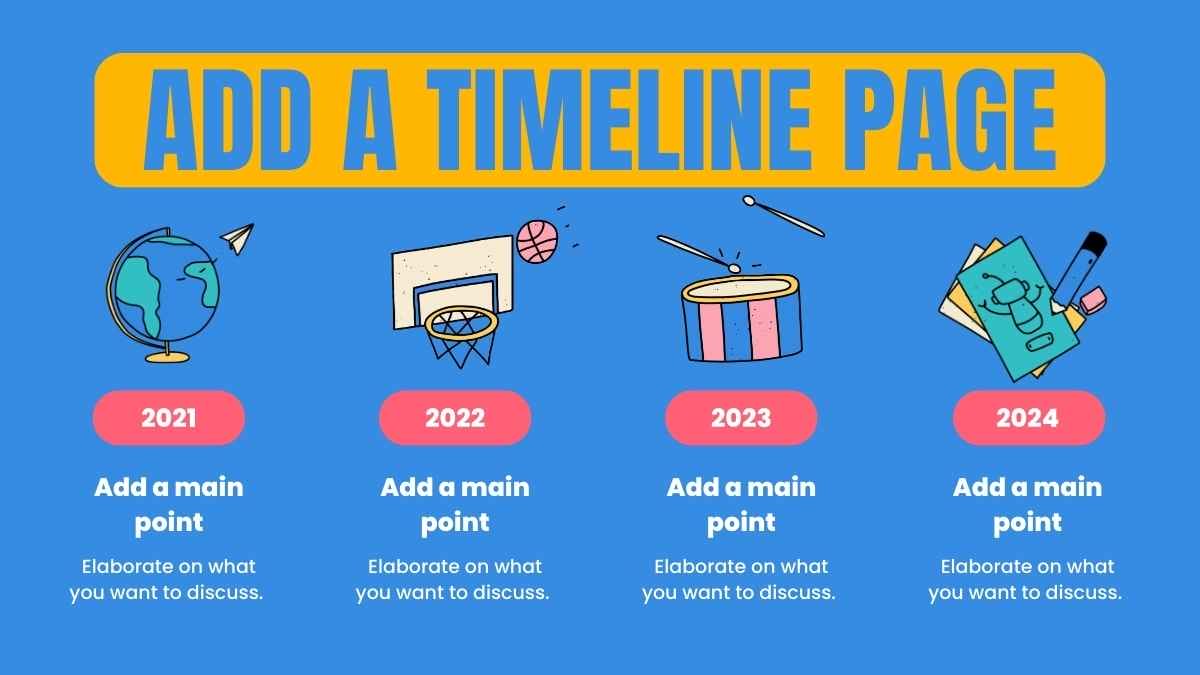 ADD A TIMELINE PAGE

2021

Add a main point

Elaborate on what you want to discuss.

2022

Add a main point

Elaborate on what you want to discuss.

2023

Add a main point

Elaborate on what you want to discuss.

2024

Add a main point

Elaborate on what you want to discuss.